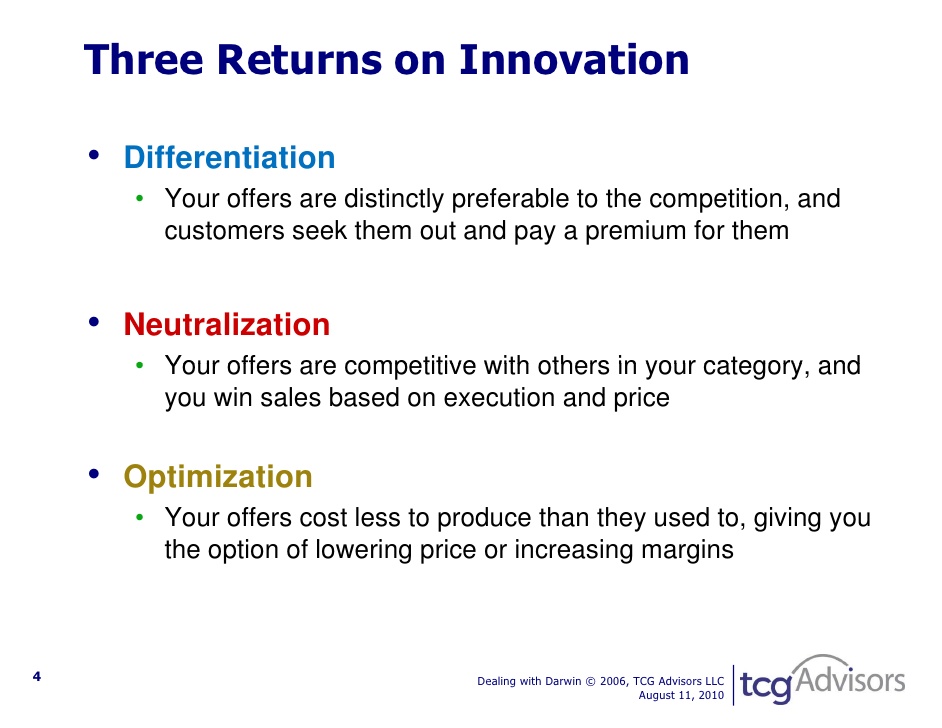 Three Returns on Innovation

• Differentiation
• Your offers are distinctly preferable to the competition, and customers seek them out and pay a premium for them

• Neutralization
• Your offers are competitive with others in your category, and you win sales based on execution and price

• Optimization
• Your offers cost less to produce than they used to, giving you the option of lowering price or increasing margins

4

Dealing with Darwin © 2006, TCG Advisors LLC
August 11, 2010

tcg Advisors